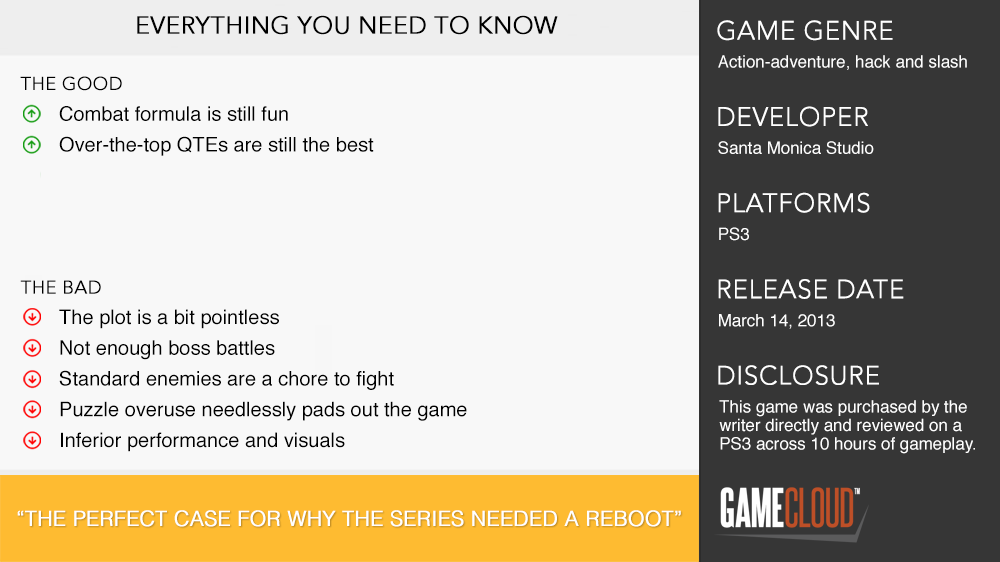 EVERYTHING YOU NEED TO KNOW

THE GOOD

Combat formula is still fun

Over-the-top QTEs are still the best

THE BAD

The plot is a bit pointless

Not enough boss battles

Standard enemies are a chore to fight

Puzzle overuse needlessly pads out the game

Inferior performance and visuals

"THE PERFECT CASE FOR WHY THE SERIES NEEDED A REBOOT"

GAME GENRE

Action-adventure, hack and slash

DEVELOPER

Santa Monica Studio

PLATFORMS

PS3

RELEASE DATE

March 14, 2013

DISCLOSURE

This game was purchased by the writer directly and reviewed on a PS3 across 10 hours of gameplay.

GAMECLOUD™